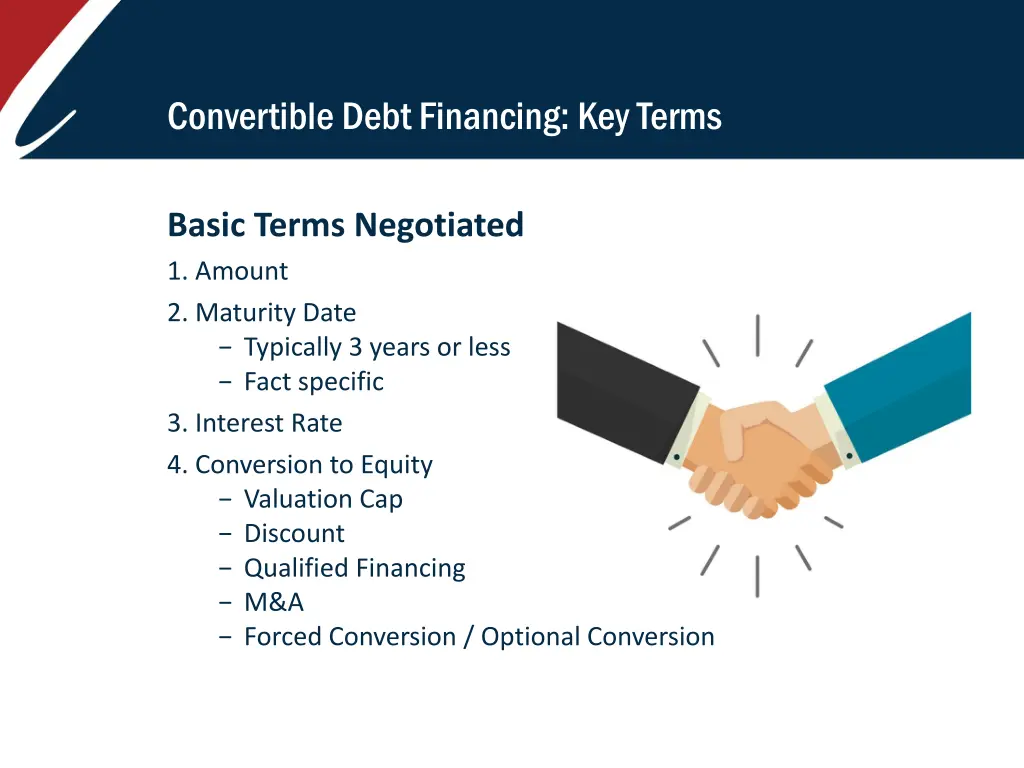 Convertible Debt Financing: Key Terms

Basic Terms Negotiated

1. Amount
2. Maturity Date
− Typically 3 years or less
− Fact specific
3. Interest Rate
4. Conversion to Equity
− Valuation Cap
− Discount
− Qualified Financing
− M&A
− Forced Conversion / Optional Conversion